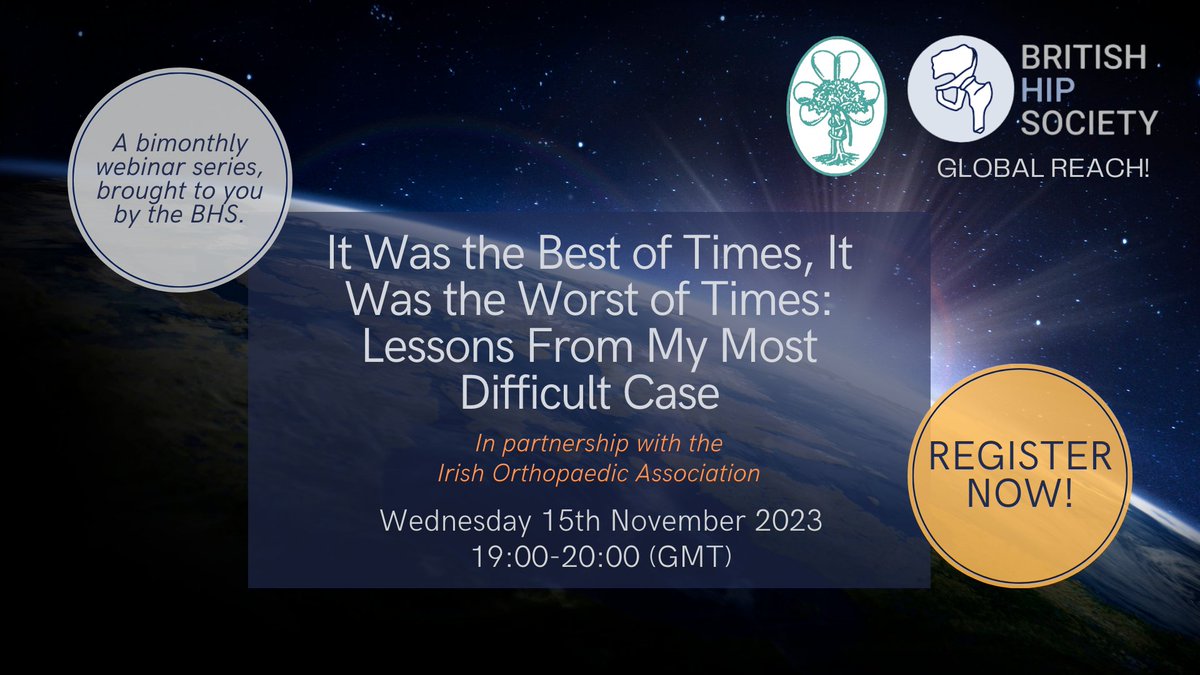 A bimonthly webinar series, brought to you by the BHS.

BRITISH HIP SOCIETY

GLOBAL REACH!

It Was the Best of Times, It Was the Worst of Times: Lessons From My Most Difficult Case

In partnership with the Irish Orthopaedic Association

Wednesday 15th November 2023
19:00-20:00 (GMT)

REGISTER NOW!